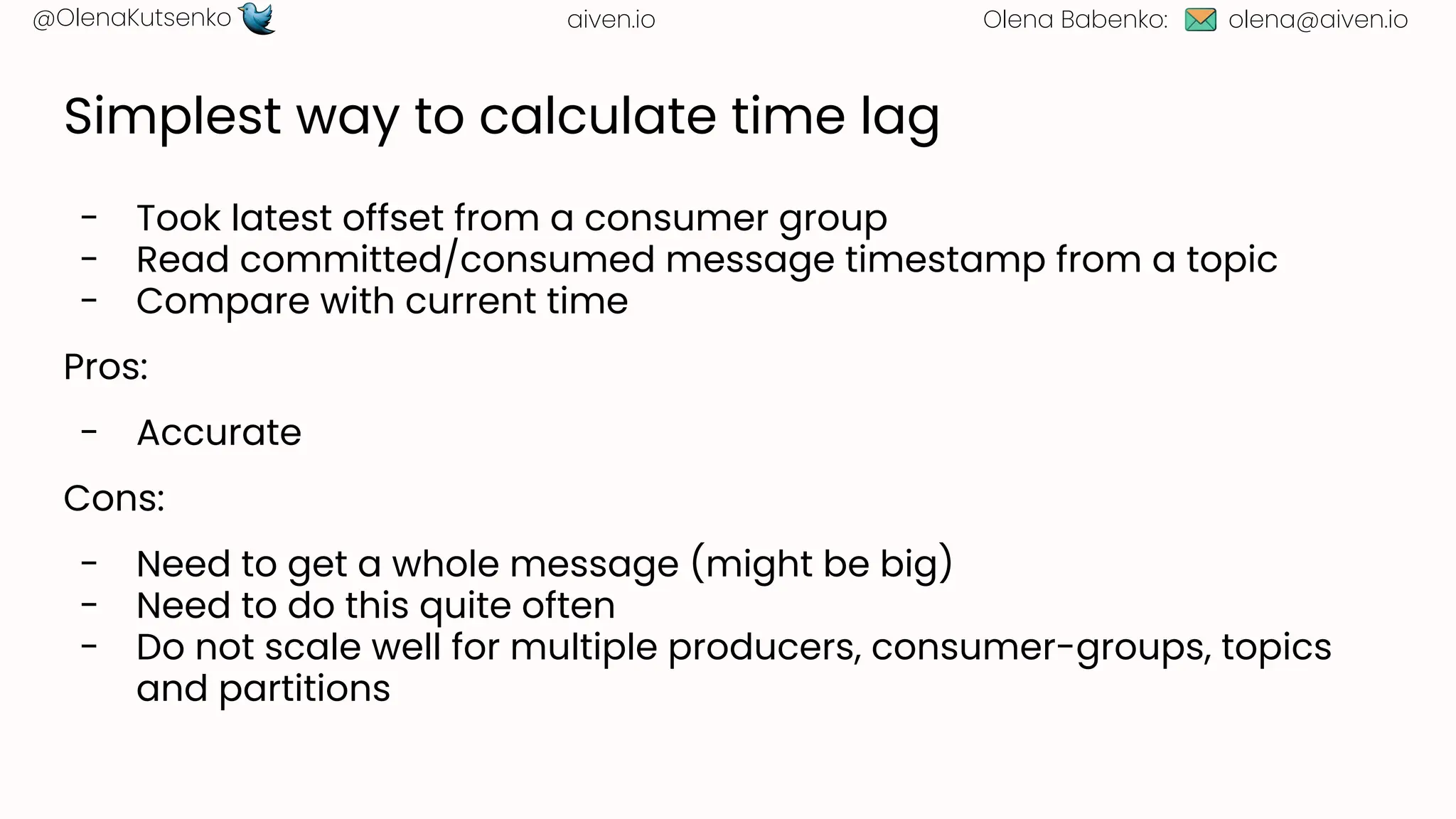 @OlenaKutsenko aiven.io Olena Babenko: olena@aiven.io

Simplest way to calculate time lag

- Took latest offset from a consumer group
- Read committed/consumed message timestamp from a topic
- Compare with current time

Pros:

- Accurate

Cons:

- Need to get a whole message (might be big)
- Need to do this quite often
- Do not scale well for multiple producers, consumer-groups, topics and partitions